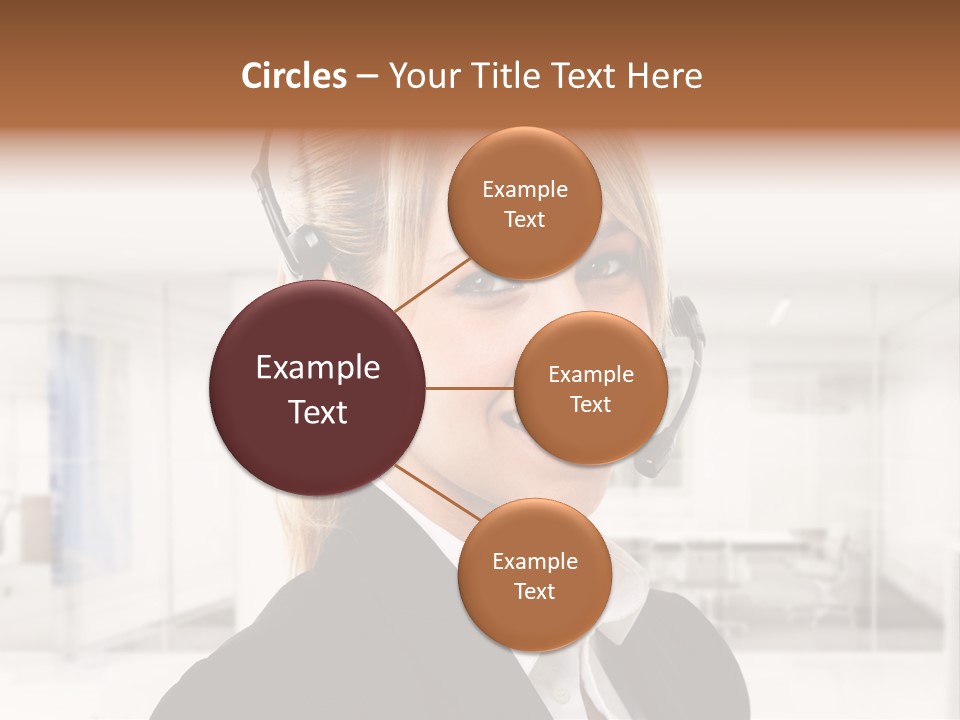 Circles – Your Title Text Here

Example Text

Example Text

Example Text

Example Text